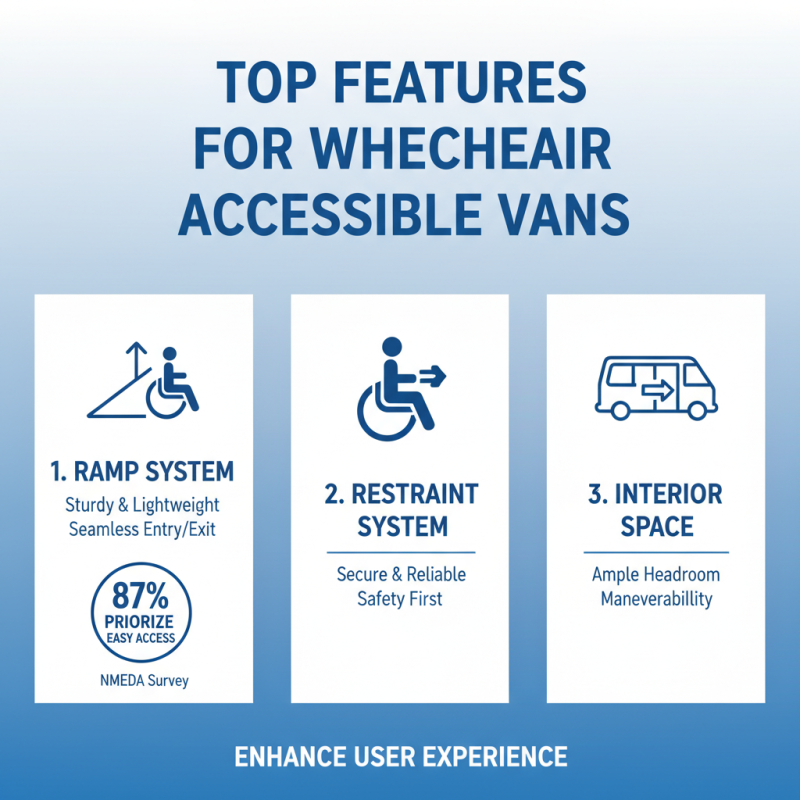 TOP FEATURES FOR WHECHEAIR ACCESSIBLE VANS

1. RAMP SYSTEM
Sturdy & Lightweight
Seamless Entry/Exit

87%
PRIORIZE
EASY ACCESS

NMEDA Survey

2. RESTRAINT SYSTEM
Secure & Reliable
Safety First

3. INTERIOR SPACE
Ample Headroom
Maneverabillity

ENHANCE USER EXPERIENCE